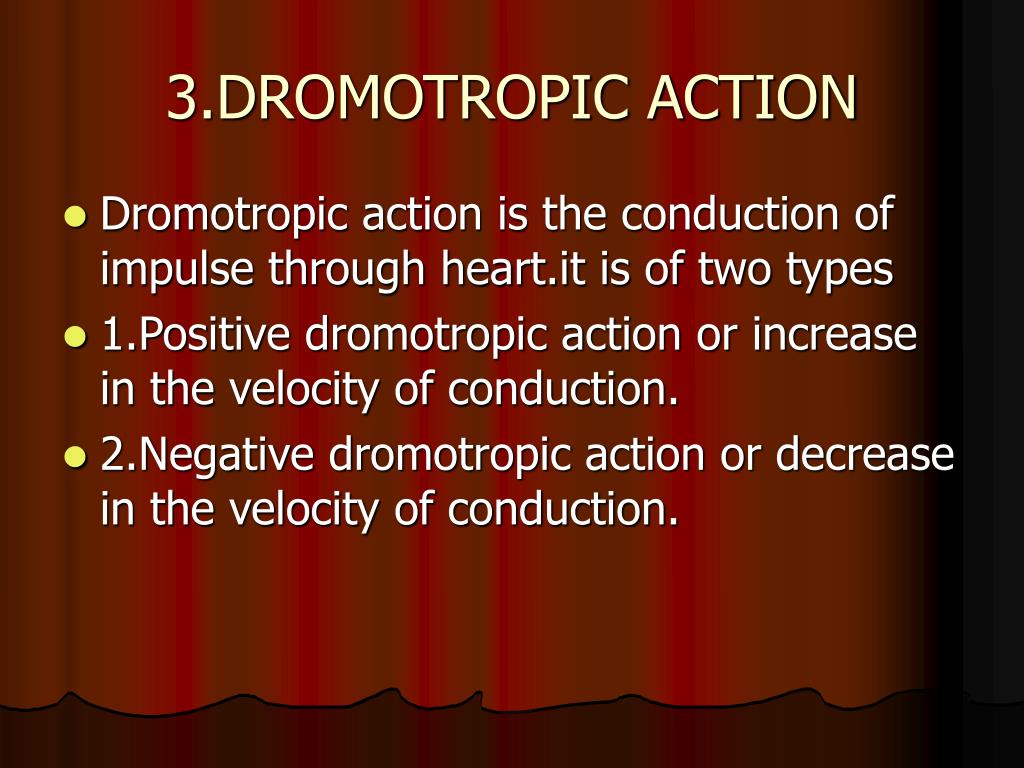 3.DROMOTROPIC ACTION

- Dromotropic action is the conduction of impulse through heart.it is of two types
- 1.Positive dromotropic action or increase in the velocity of conduction.
- 2.Negative dromotropic action or decrease in the velocity of conduction.